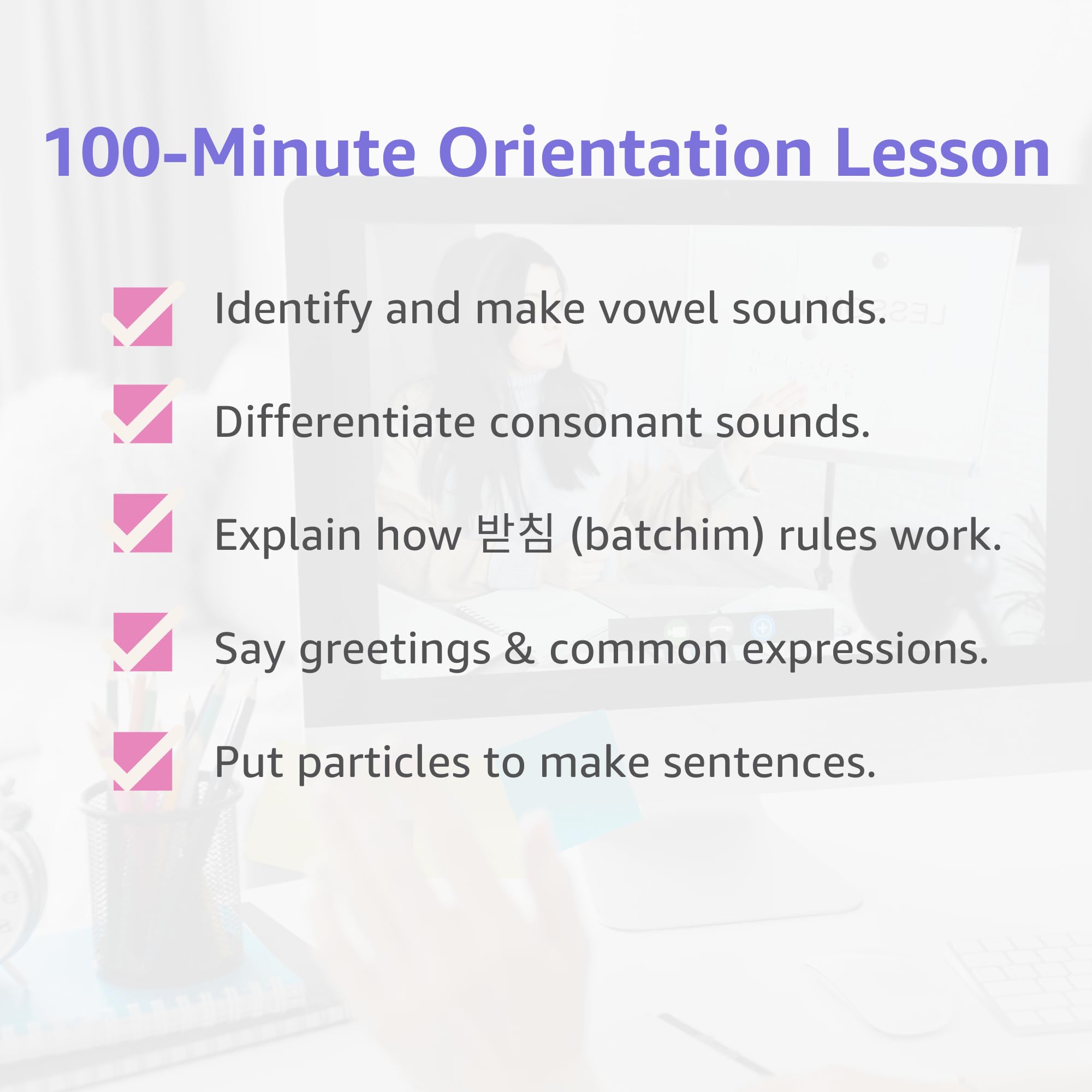 100-Minute Orientation Lesson

Identify and make vowel sounds.

Differentiate consonant sounds.

Explain how 받침 (batchim) rules work.

Say greetings & common expressions.

Put particles to make sentences.